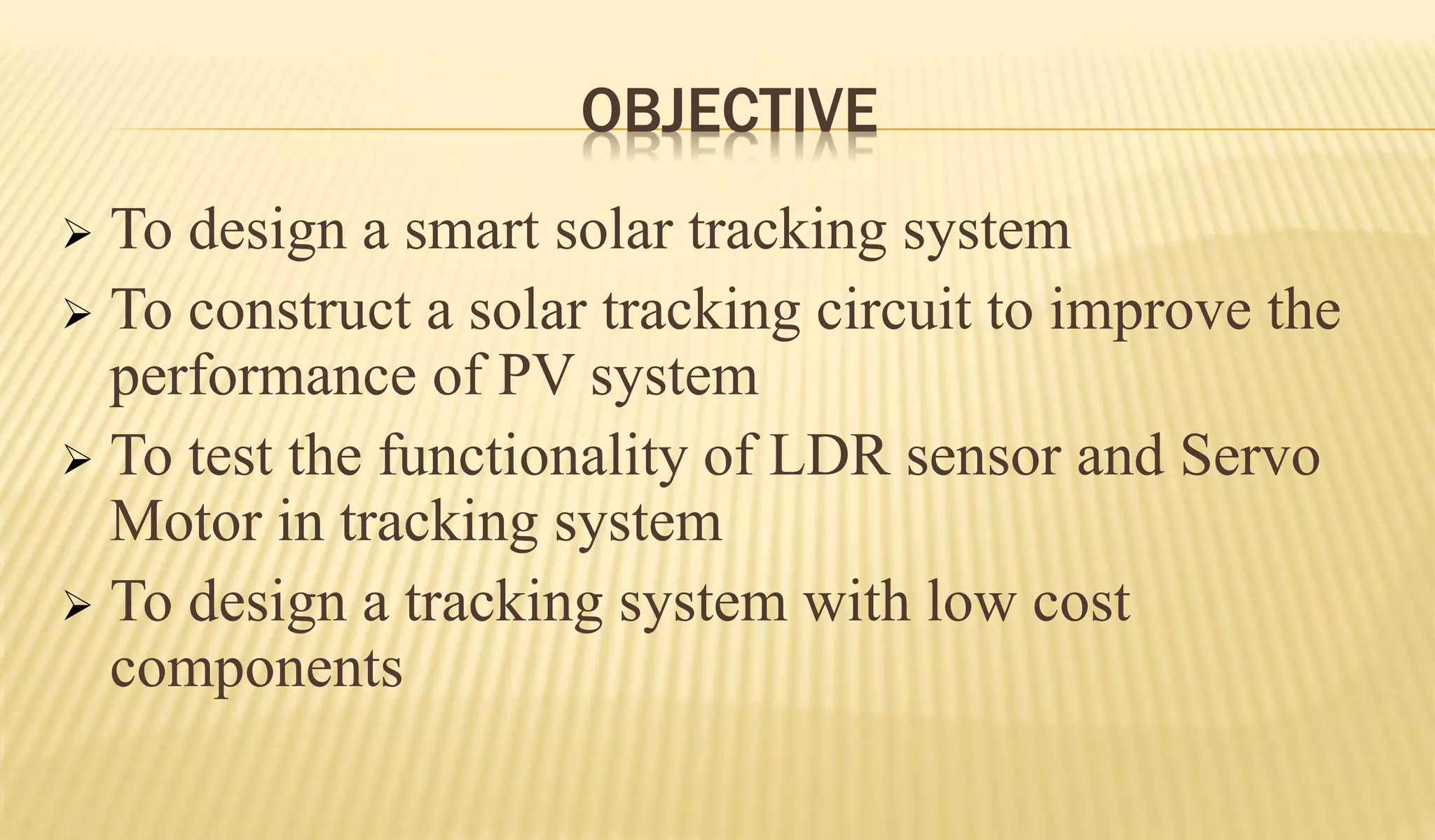 OBJECTIVE

➢ To design a smart solar tracking system
➢ To construct a solar tracking circuit to improve the performance of PV system
➢ To test the functionality of LDR sensor and Servo Motor in tracking system
➢ To design a tracking system with low cost components